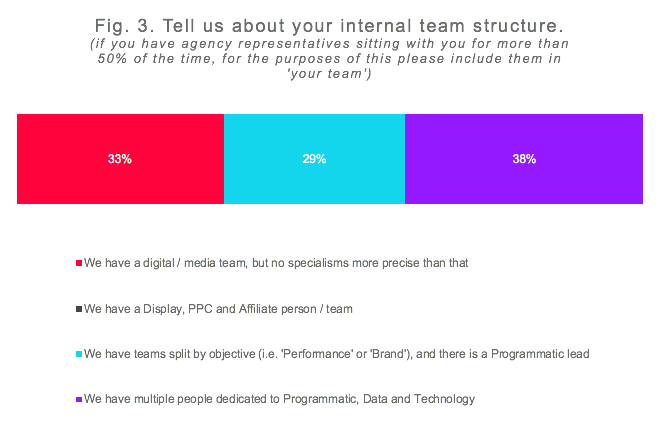 Fig. 3. Tell us about your internal team structure.
(if you have agency representatives sitting with you for more than 50% of the time, for the purposes of this please include them in 'your team')

33%

29%

38%

We have a digital / media team, but no specialisms more precise than that

We have a Display, PPC and Affiliate person / team

We have teams split by objective (i.e. 'Performance' or 'Brand'), and there is a Programmatic lead

We have multiple people dedicated to Programmatic, Data and Technology